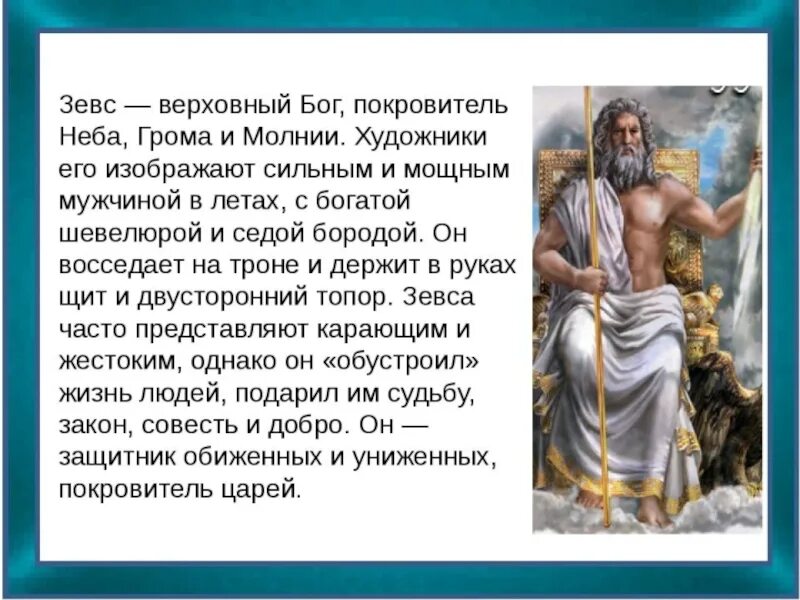 Зевс — верховный Бог, покровитель Неба, Грома и Молнии. Художники его изображают сильным и мощным мужчиной в летах, с богатой шевелюрой и седой бородой. Он восседает на троне и держит в руках щит и двусторонний топор. Зевса часто представляют карающим и жестоким, однако он «обустроил» жизнь людей, подарил им судьбу, закон, совесть и добро. Он — защитник обиженных и униженных, покровитель царей.